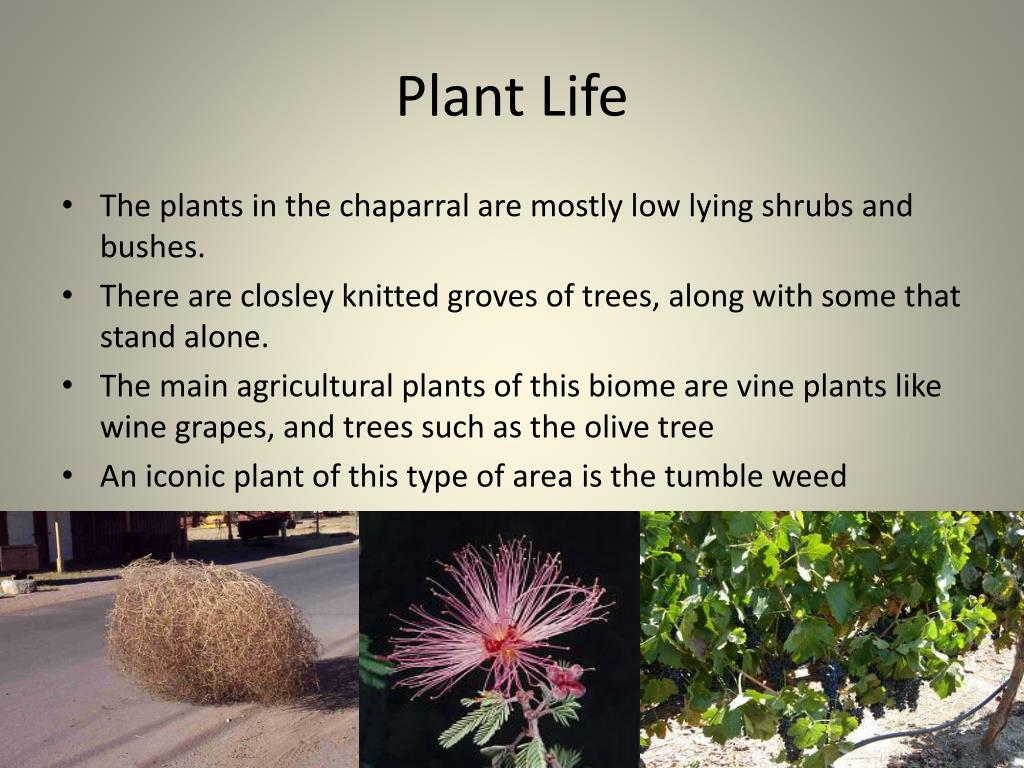 Plant Life

• The plants in the chaparral are mostly low lying shrubs and bushes.
• There are closley knitted groves of trees, along with some that stand alone.
• The main agricultural plants of this biome are vine plants like wine grapes, and trees such as the olive tree
• An iconic plant of this type of area is the tumble weed